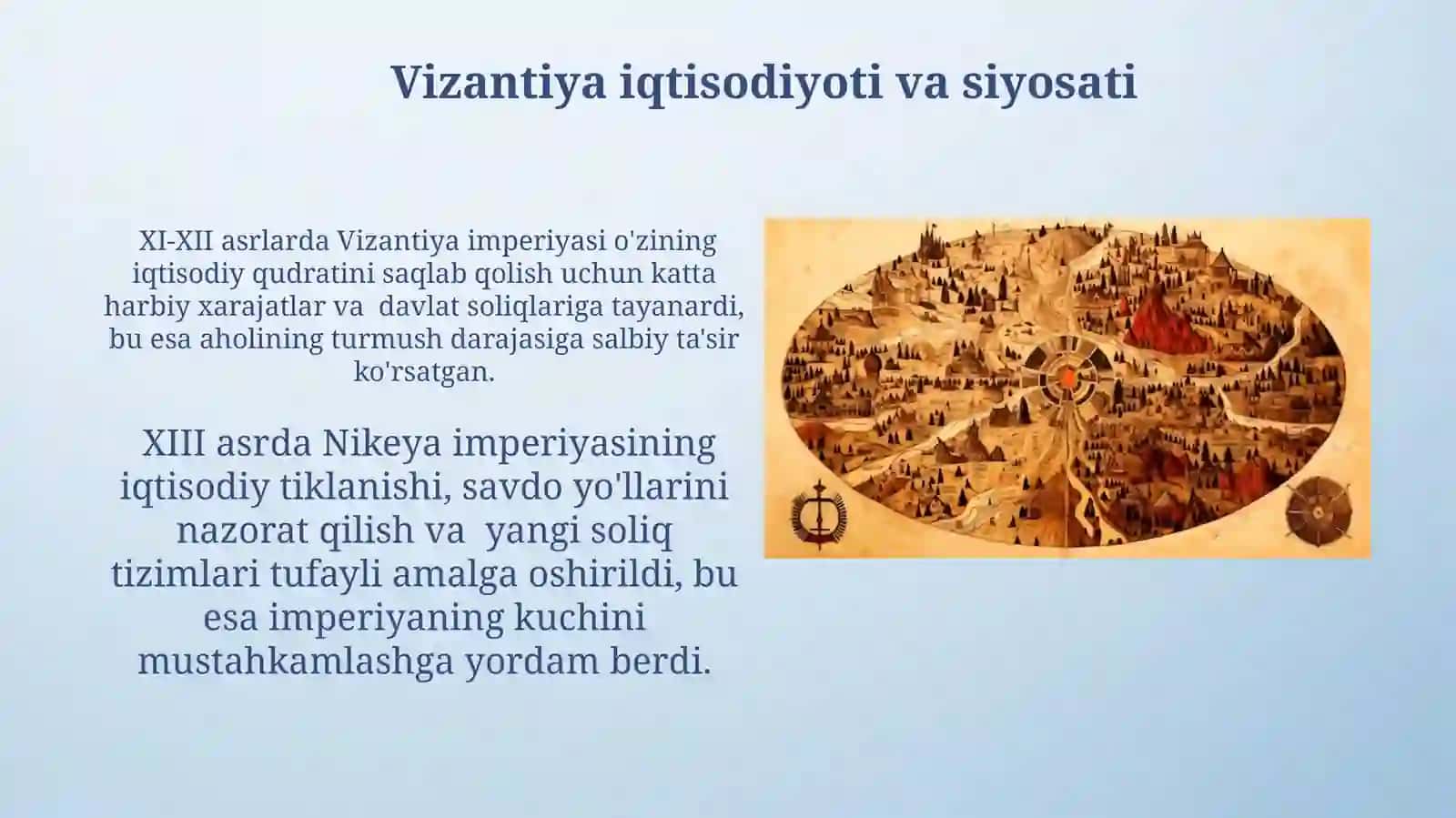 Vizantiya iqtisodiyoti va siyosati

XI-XII asrlarda Vizantiya imperiyasi o'zining iqtisodiy qudratini saqlab qolish uchun katta harbiy xarajatlar va davlat soliqlariga tayanardi, bu esa aholining turmush darajasiga salbiy ta'sir ko'rsatgan.

XIII asrda Nikeya imperiyasining iqtisodiy tiklanishi, savdo yo'llarini nazorat qilish va yangi soliq tizimlari tufayli amalga oshirildi, bu esa imperiyaning kuchini mustahkamlashga yordam berdi.